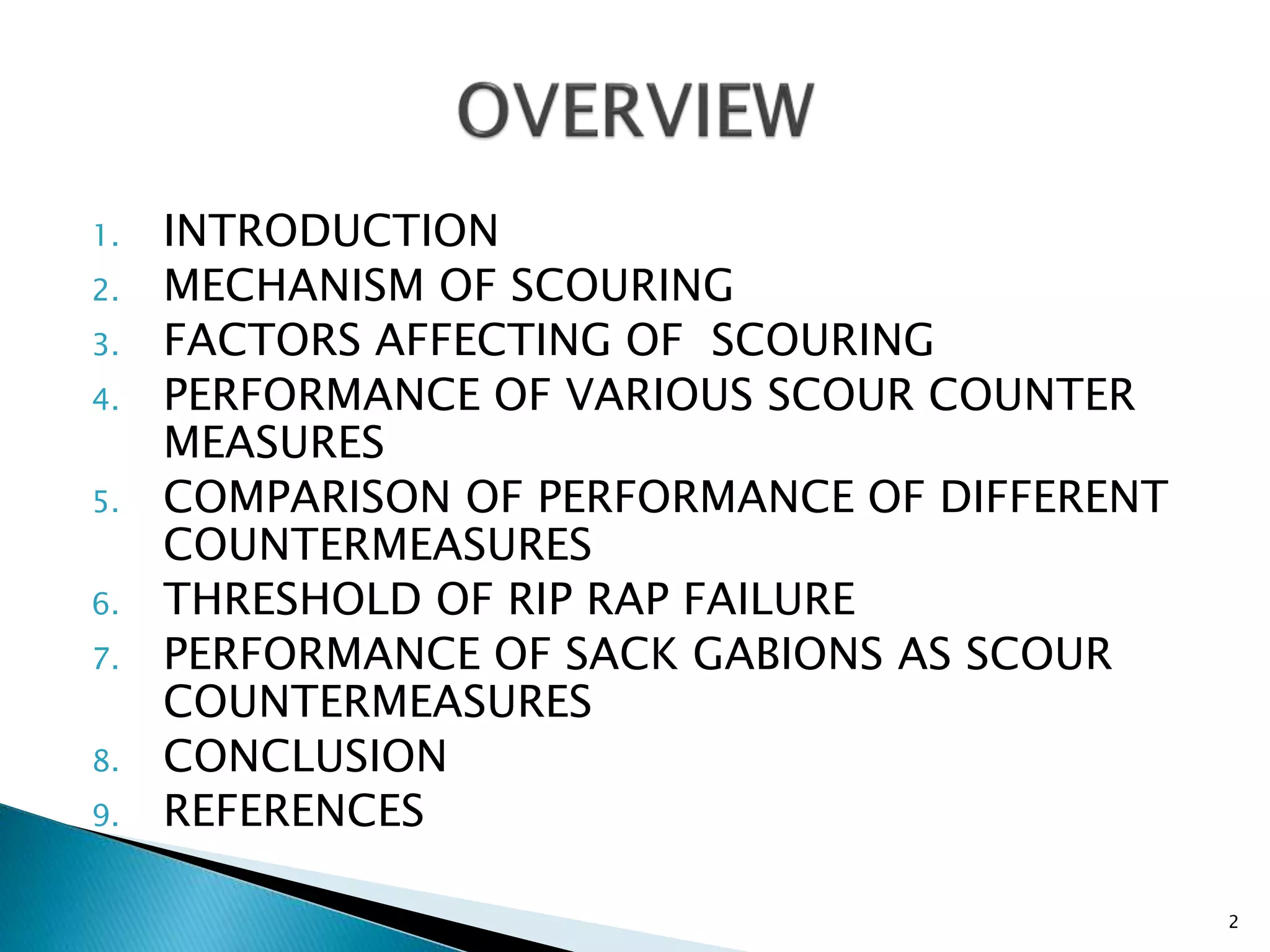 OVERVIEW

1. INTRODUCTION
2. MECHANISM OF SCOURING
3. FACTORS AFFECTING OF SCOURING
4. PERFORMANCE OF VARIOUS SCOUR COUNTER MEASURES
5. COMPARISON OF PERFORMANCE OF DIFFERENT COUNTERMEASURES
6. THRESHOLD OF RIP RAP FAILURE
7. PERFORMANCE OF SACK GABIONS AS SCOUR COUNTERMEASURES
8. CONCLUSION
9. REFERENCES

2